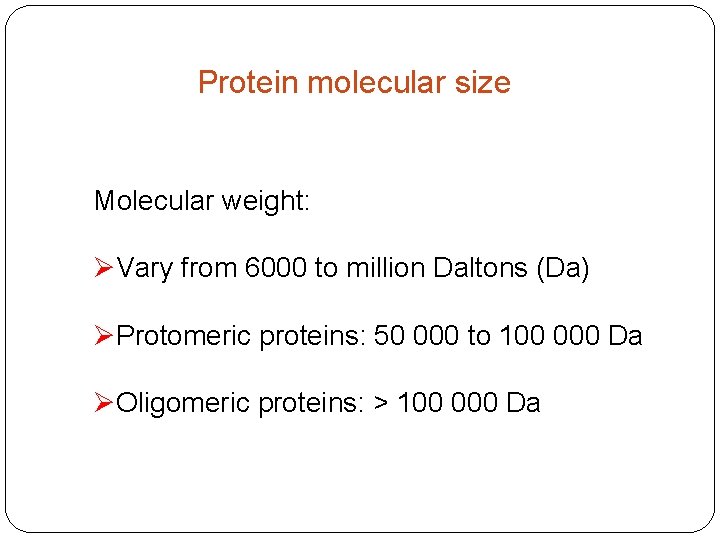 Protein molecular size

Molecular weight:

➢Vary from 6000 to million Daltons (Da)

➢Protomeric proteins: 50 000 to 100 000 Da

➢Oligomeric proteins: > 100 000 Da